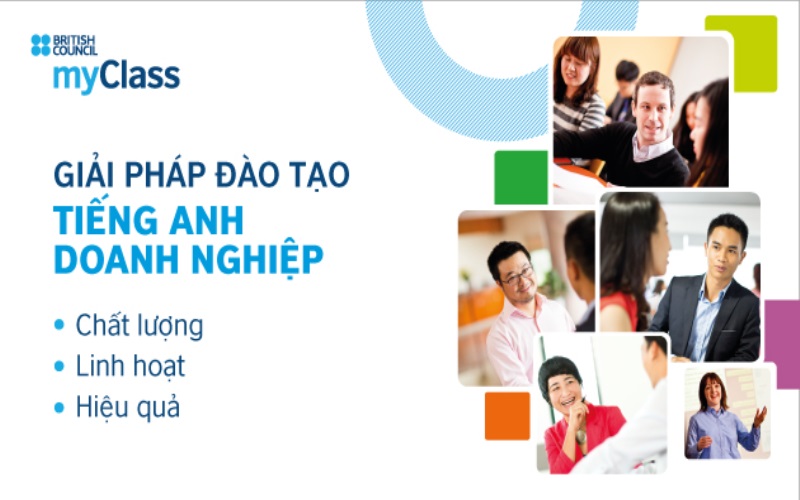 BRITISH COUNCIL
myClass

GIẢI PHÁP ĐÀO TẠO
TIẾNG ANH DOANH NGHIỆP

• Chất lượng
• Linh hoạt
• Hiệu quả